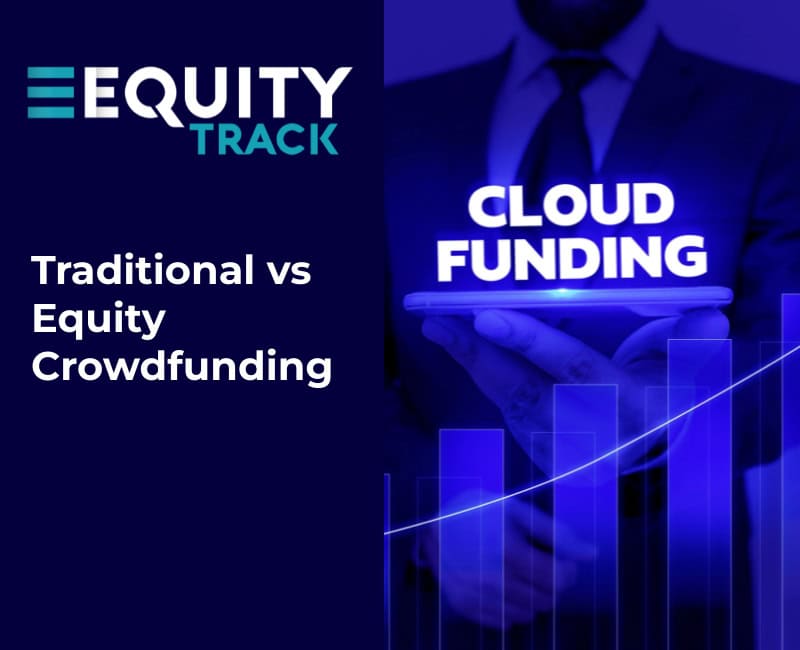 EQUITY TRACK

Traditional vs Equity Crowdfunding

CLOUD FUNDING